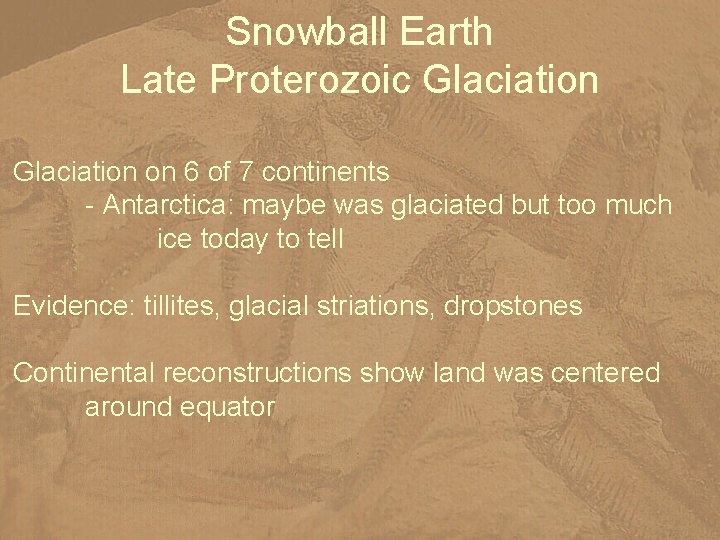 Snowball Earth
Late Proterozoic Glaciation

Glaciation on 6 of 7 continents
- Antarctica: maybe was glaciated but too much ice today to tell

Evidence: tillites, glacial striations, dropstones

Continental reconstructions show land was centered around equator